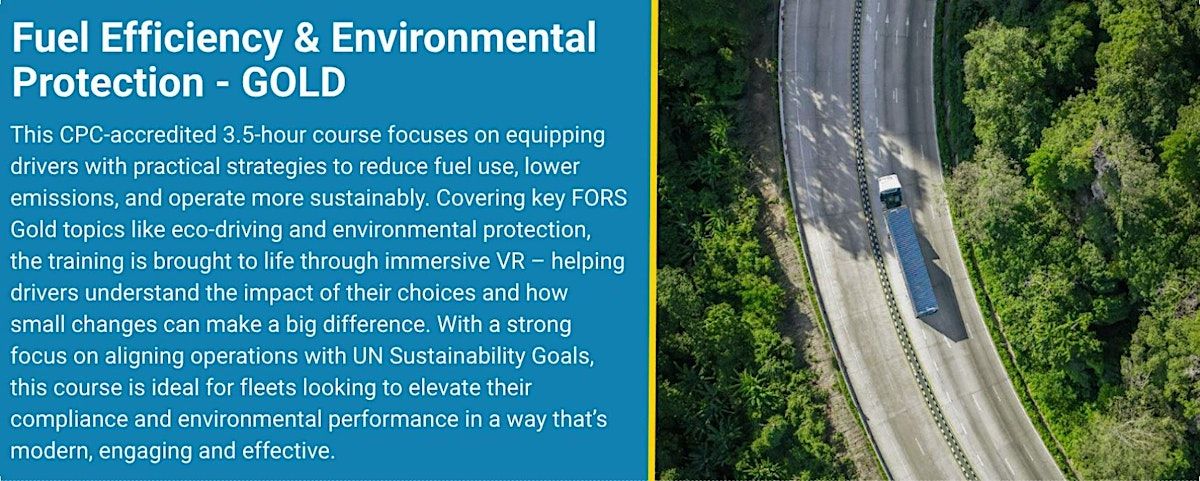 Fuel Efficiency & Environmental Protection - GOLD

This CPC-accredited 3.5-hour course focuses on equipping drivers with practical strategies to reduce fuel use, lower emissions, and operate more sustainably. Covering key FORS Gold topics like eco-driving and environmental protection, the training is brought to life through immersive VR – helping drivers understand the impact of their choices and how small changes can make a big difference. With a strong focus on aligning operations with UN Sustainability Goals, this course is ideal for fleets looking to elevate their compliance and environmental performance in a way that's modern, engaging and effective.